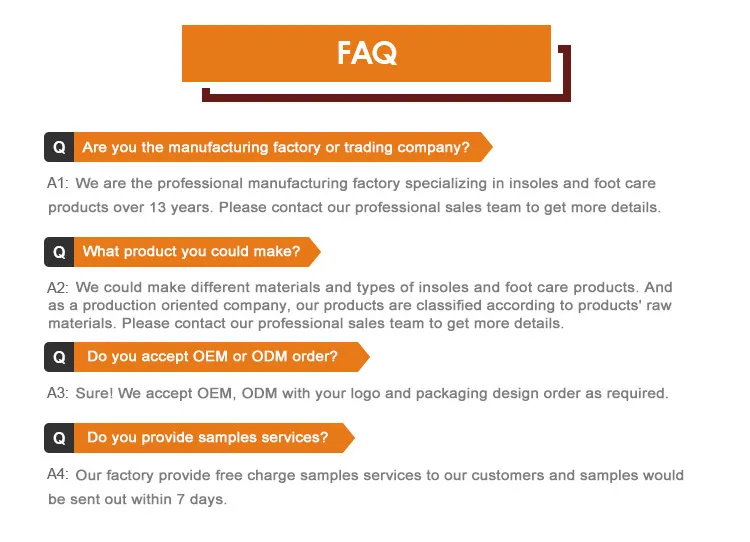 FAQ

Q Are you the manufacturing factory or trading company?

A1: We are the professional manufacturing factory specializing in insoles and foot care products over 13 years. Please contact our professional sales team to get more details.

Q What product you could make?

A2: We could make different materials and types of insoles and foot care products. And as a production oriented company, our products are classified according to products' raw materials. Please contact our professional sales team to get more details.

Q Do you accept OEM or ODM order?

A3: Sure! We accept OEM, ODM with your logo and packaging design order as required.

Q Do you provide samples services?

A4: Our factory provide free charge samples services to our customers and samples would be sent out within 7 days.